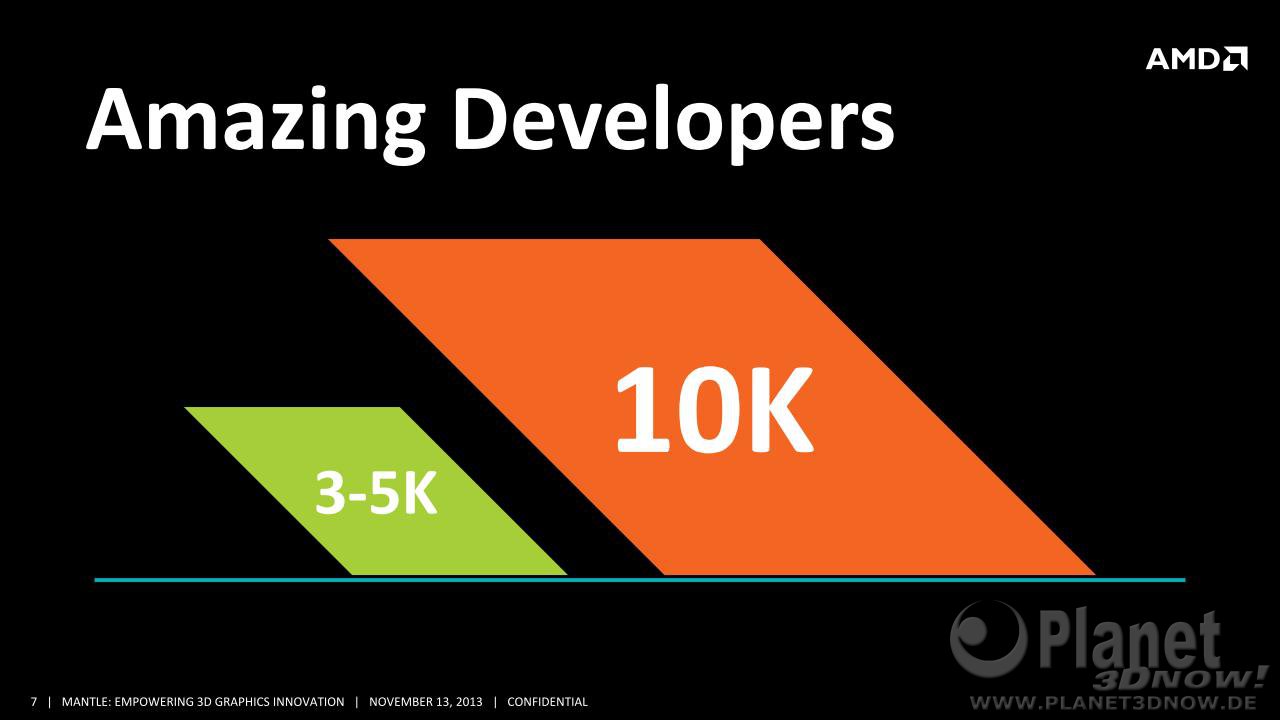 AMD

Amazing Developers

3-5K

10K

Planet
3DNOW!
WWW.PLANET3DNOW.DE

7 | MANTLE: EMPOWERING 3D GRAPHICS INNOVATION | NOVEMBER 13, 2013 | CONFIDENTIAL